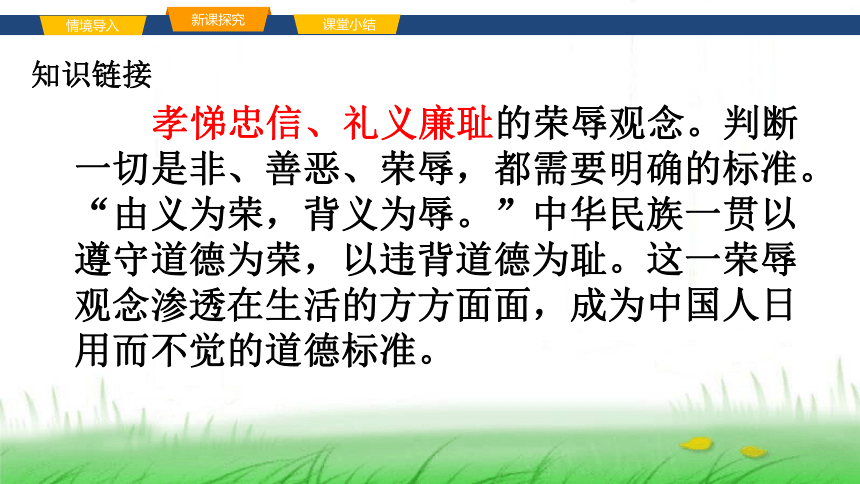 情境导入　新课探究　课堂小结

知识链接

孝悌忠信、礼义廉耻的荣辱观念。判断一切是非、善恶、荣辱，都需要明确的标准。“由义为荣，背义为辱。”中华民族一贯以遵守道德为荣，以违背道德为耻。这一荣辱观念渗透在生活的方方面面，成为中国人日用而不觉的道德标准。